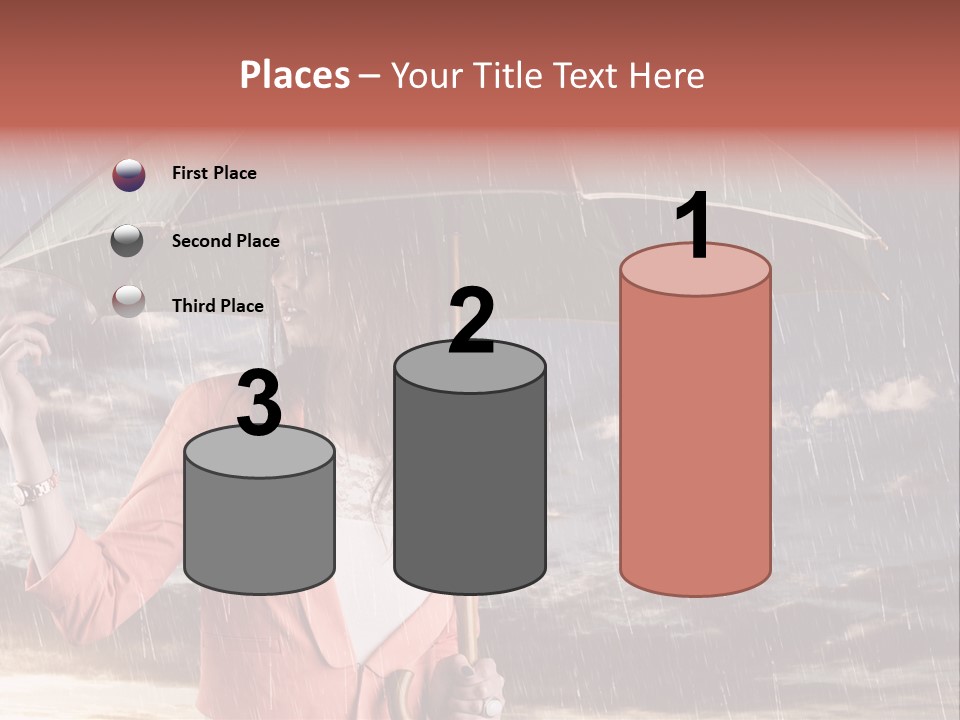 Places – Your Title Text Here

First Place

Second Place

Third Place

3

2

1